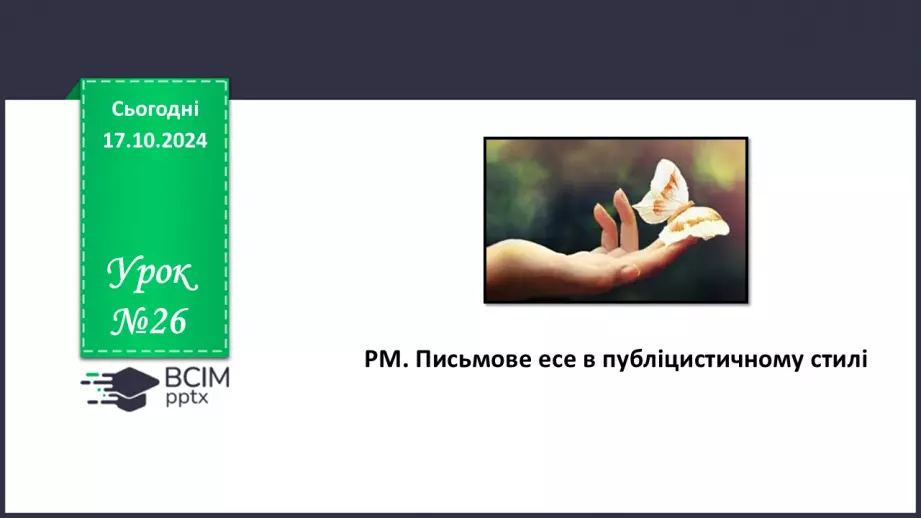 Сьогодні
17.10.2024

Урок
№26

ВСІМ
pptx

РМ. Письмове есе в публіцистичному стилі